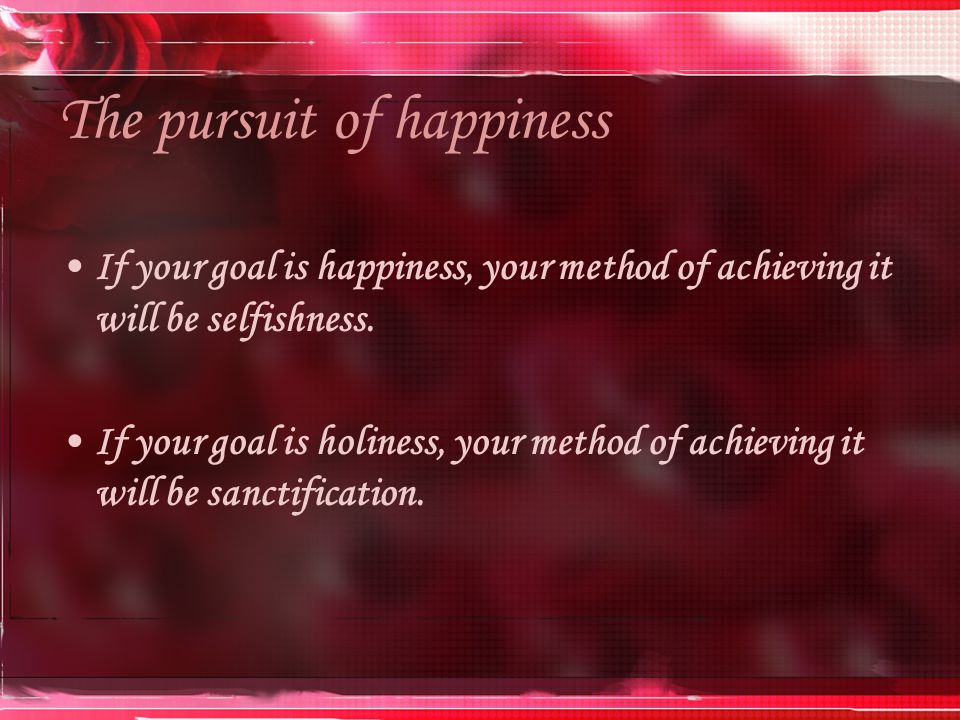 The pursuit of happiness

• If your goal is happiness, your method of achieving it will be selfishness.

• If your goal is holiness, your method of achieving it will be sanctification.